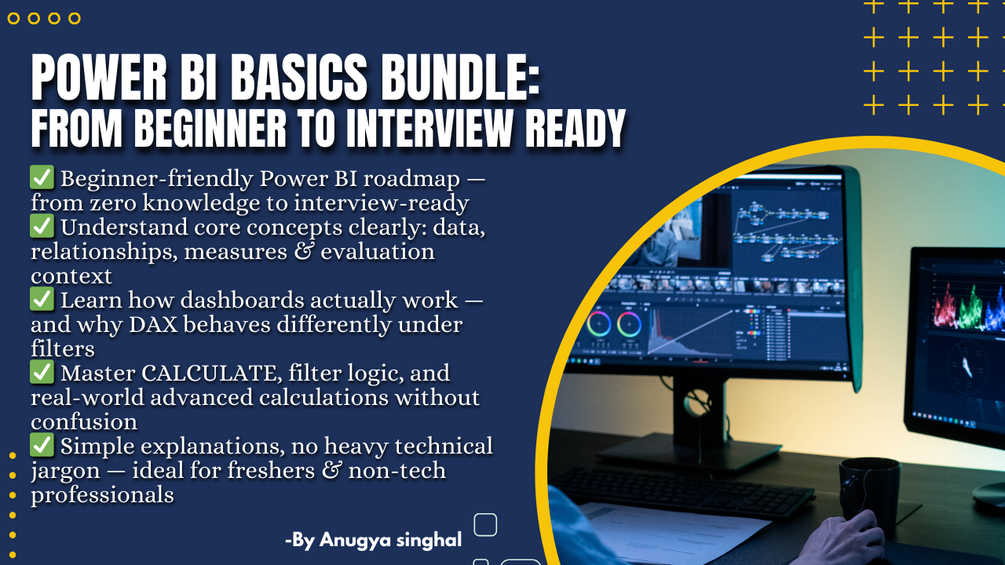 POWER BI BASICS BUNDLE:
FROM BEGINNER TO INTERVIEW READY

✅ Beginner-friendly Power BI roadmap — from zero knowledge to interview-ready
✅ Understand core concepts clearly: data, relationships, measures & evaluation context
✅ Learn how dashboards actually work — and why DAX behaves differently under filters
✅ Master CALCULATE, filter logic, and real-world advanced calculations without confusion
✅ Simple explanations, no heavy technical jargon — ideal for freshers & non-tech professionals

-By Anugya singhal